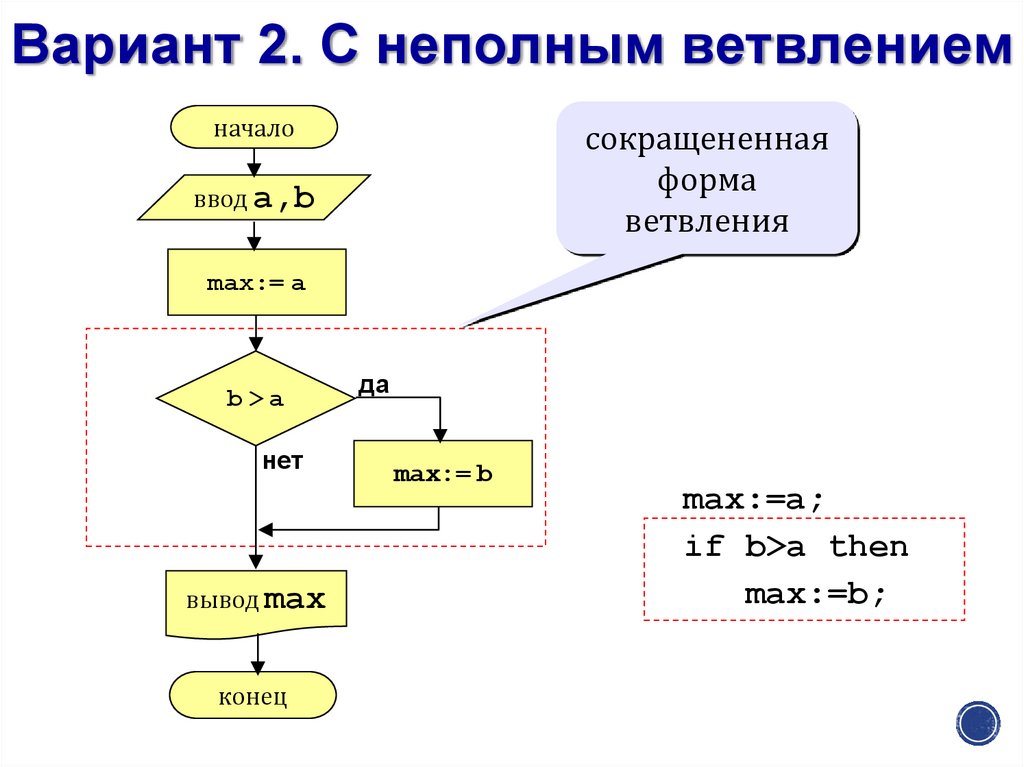 Вариант 2. С неполным ветвлением

начало

ввод a,b

max:= a

b > a

да

нет

max:= b

вывод max

конец

сокращененная форма ветвления

max:=a;
if b>a then
max:=b;